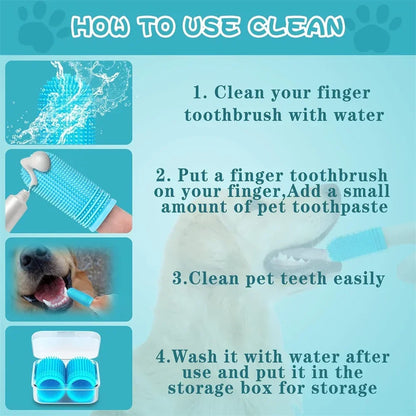 HOW TO USE CLEAN

1. Clean your finger toothbrush with water

2. Put a finger toothbrush on your finger,Add a small amount of pet toothpaste

3.Clean pet teeth easily

4.Wash it with water after use and put it in the storage box for storage